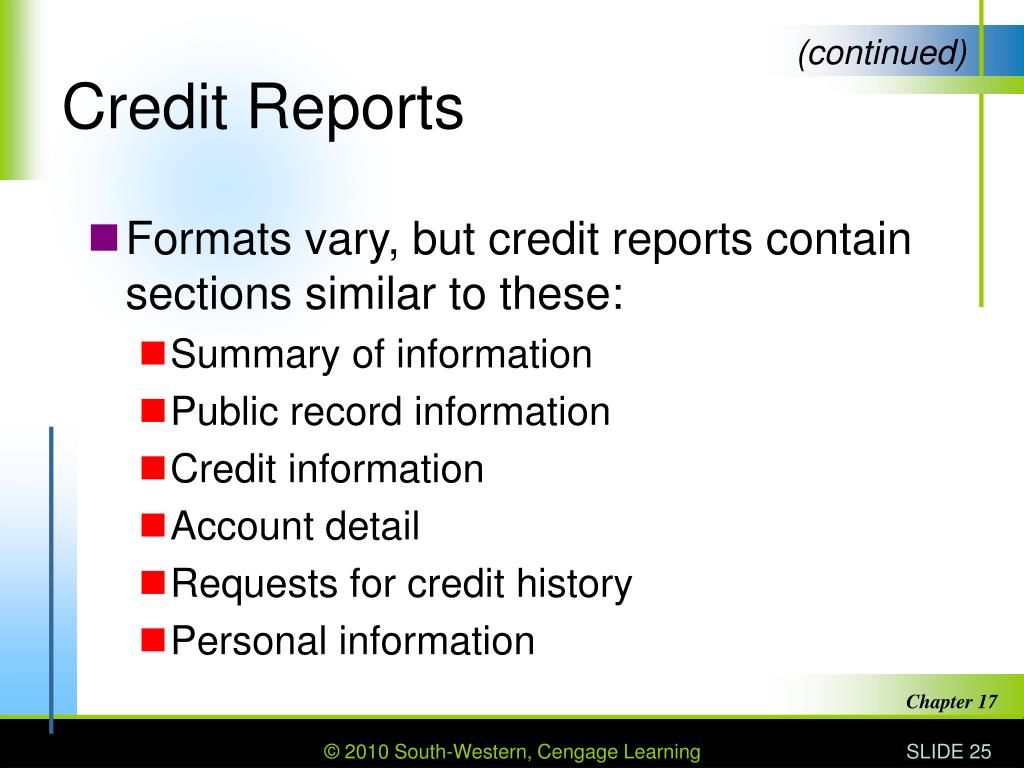 (continued)

Credit Reports

Formats vary, but credit reports contain sections similar to these:

Summary of information
Public record information
Credit information
Account detail
Requests for credit history
Personal information

Chapter 17

© 2010 South-Western, Cengage Learning

SLIDE 25